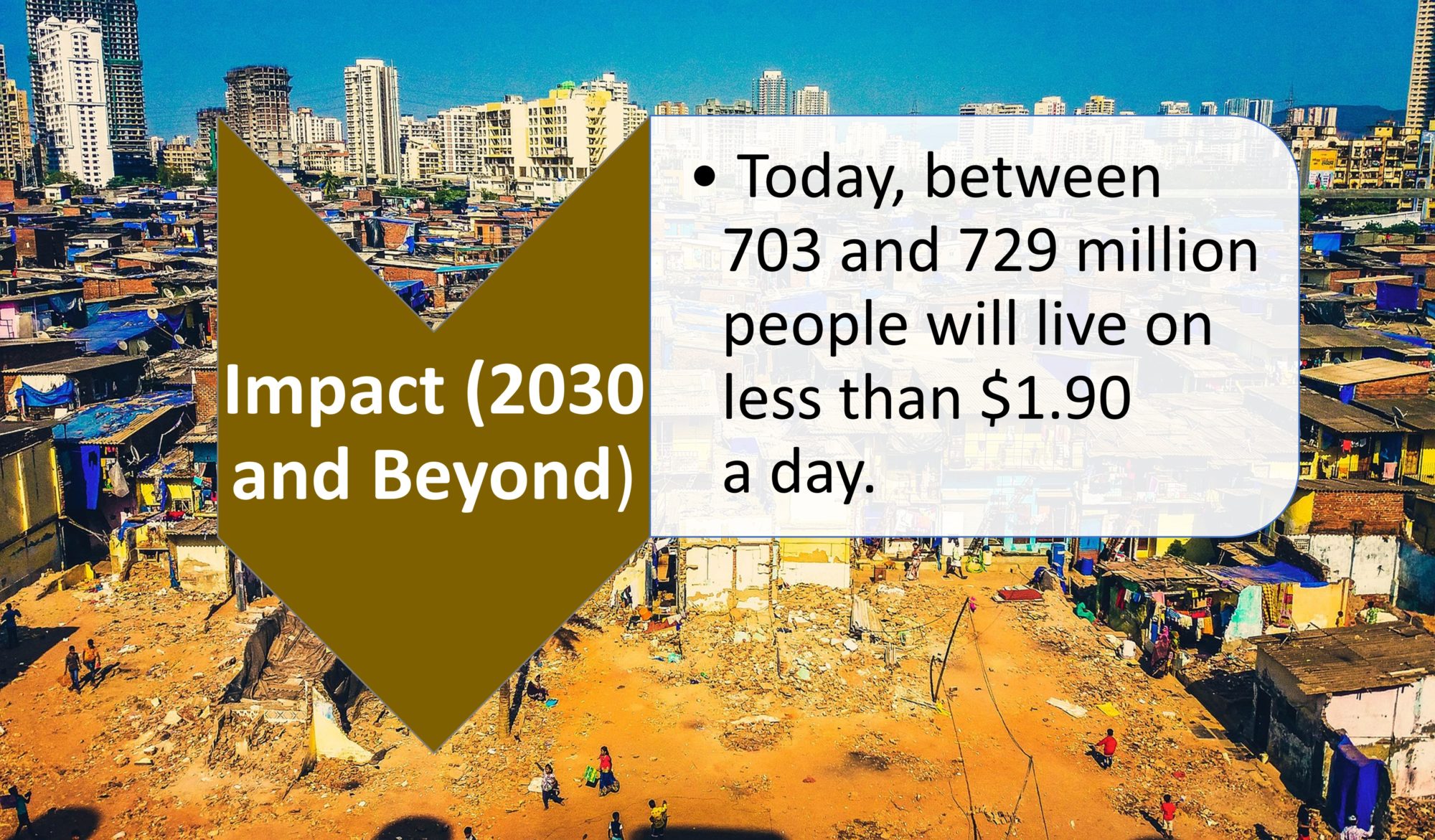 Impact (2030 and Beyond)

• Today, between 703 and 729 million people will live on less than \$1.90 a day.